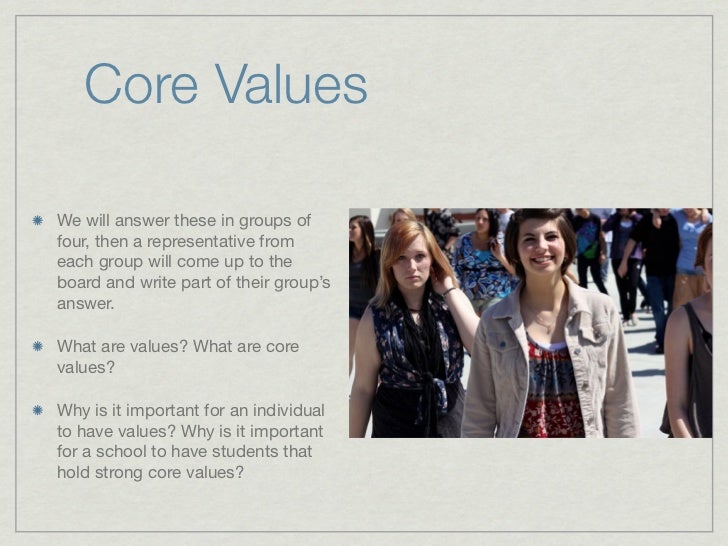 Core Values

We will answer these in groups of four, then a representative from each group will come up to the board and write part of their group's answer.

What are values? What are core values?

Why is it important for an individual to have values? Why is it important for a school to have students that hold strong core values?